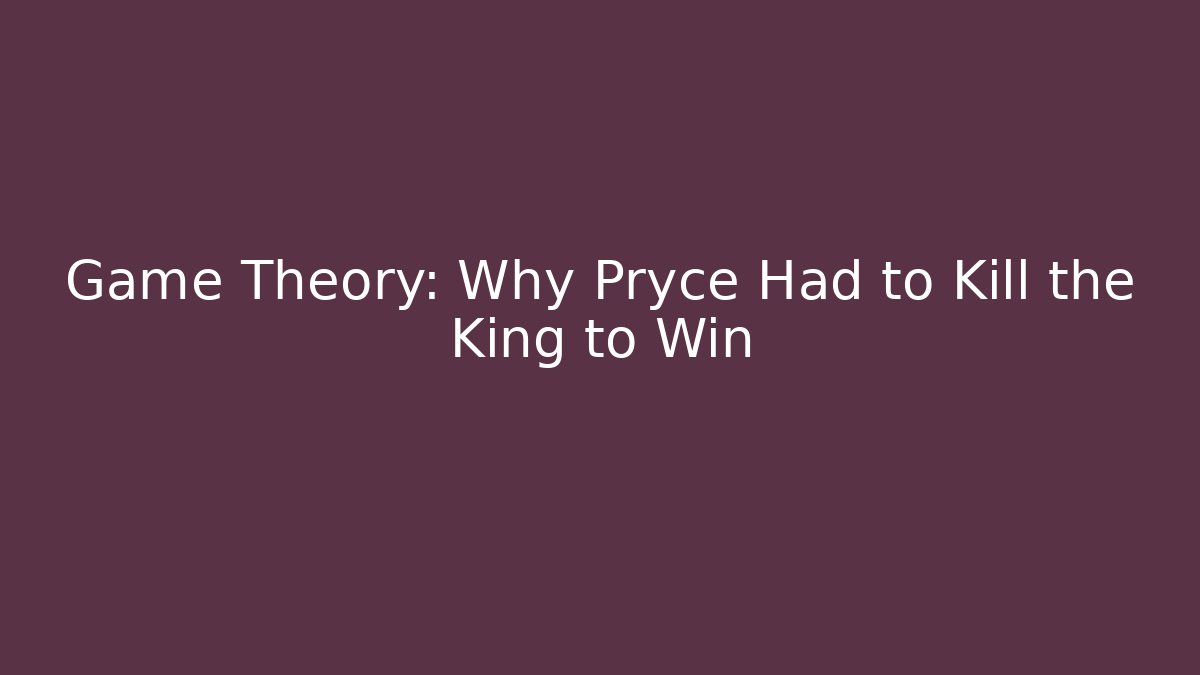 Game Theory: Why Pryce Had to Kill the King to Win